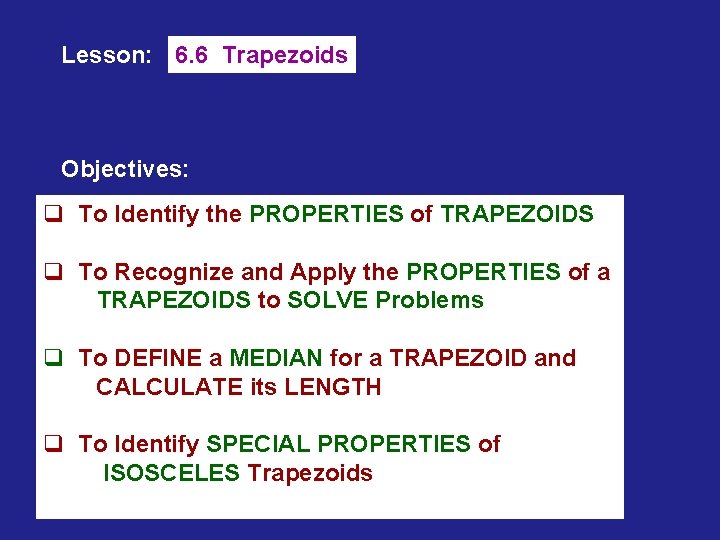 Lesson: 6.6 Trapezoids

Objectives:

❑ To Identify the PROPERTIES of TRAPEZOIDS

❑ To Recognize and Apply the PROPERTIES of a TRAPEZOIDS to SOLVE Problems

❑ To DEFINE a MEDIAN for a TRAPEZOID and CALCULATE its LENGTH

❑ To Identify SPECIAL PROPERTIES of ISOSCELES Trapezoids